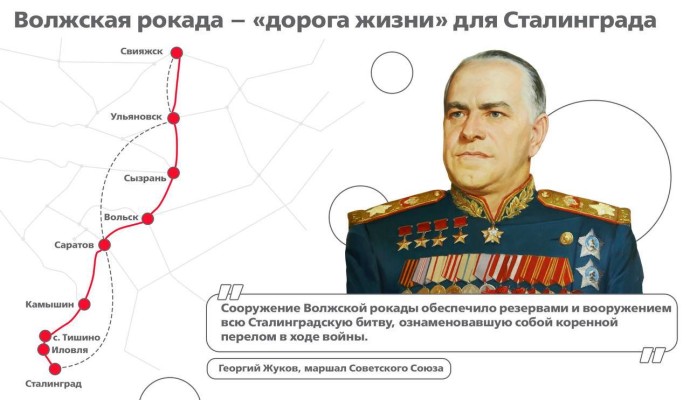 Волжская рокада – «дорога жизни» для Сталинграда

Свияжск

Ульяновск

Сызрань

Вольск

Саратов

Камышин

с. Тишино

Иловля

Сталинград

Сооружение Волжской рокады обеспечило резервами и вооружением всю Сталинградскую битву, ознаменовавшую собой коренной перелом в ходе войны.

Георгий Жуков, маршал Советского Союза